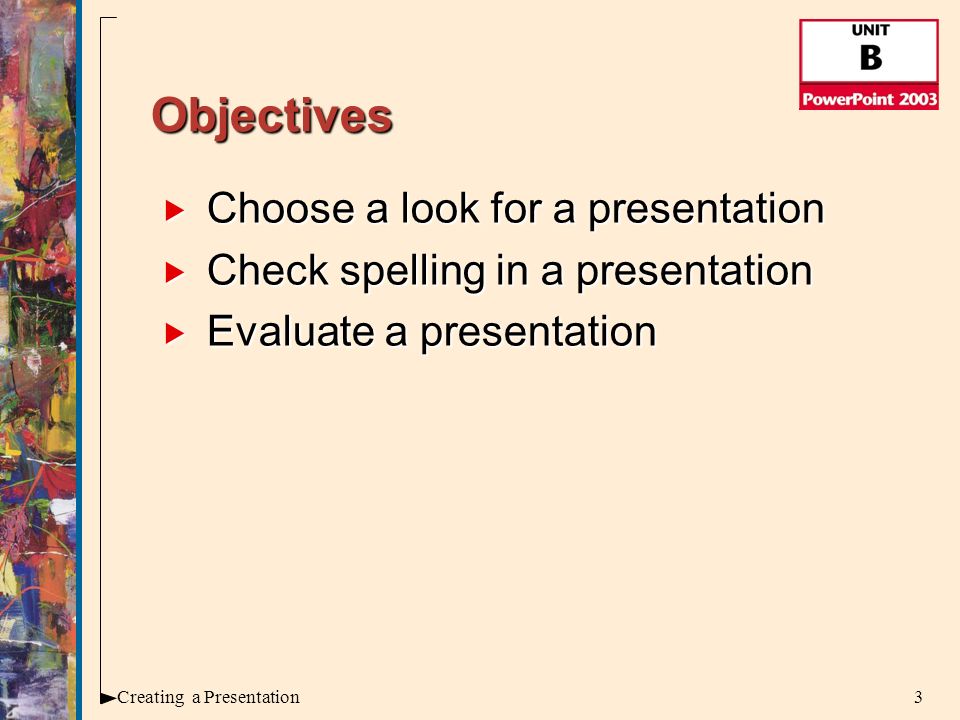 UNIT
B
PowerPoint 2003

Objectives

Choose a look for a presentation
Check spelling in a presentation
Evaluate a presentation

Creating a Presentation

3